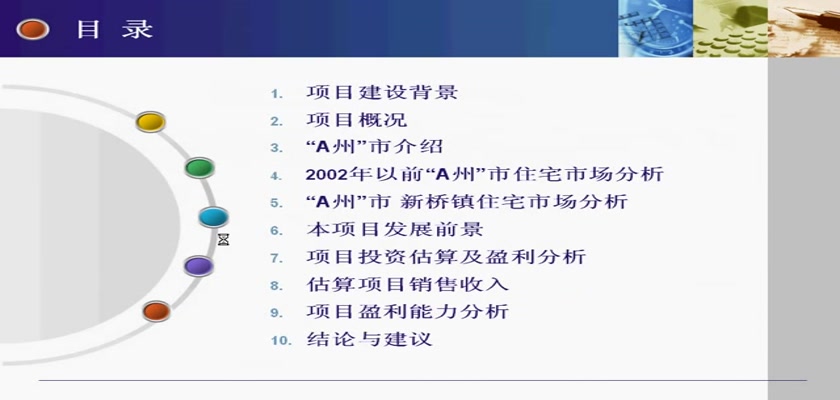 目 录

1. 项目建设背景
2. 项目概况
3. “A州”市介绍
4. 2002年以前“A州”市住宅市场分析
5. “A州”市 新桥镇住宅市场分析
6. 本项目发展前景
7. 项目投资估算及盈利分析
8. 估算项目销售收入
9. 项目盈利能力分析
10. 结论与建议